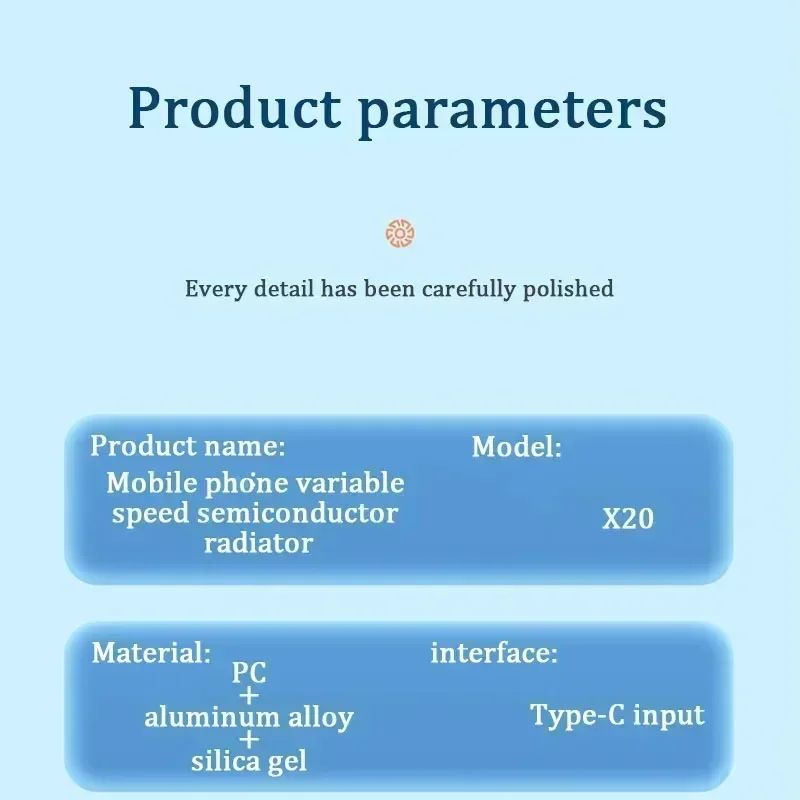 Product parameters

Every detail has been carefully polished

Product name:
Mobile phone variable speed semiconductor radiator

Model:
X20

Material:
PC
+
aluminum alloy
+
silica gel

interface:
Type-C input